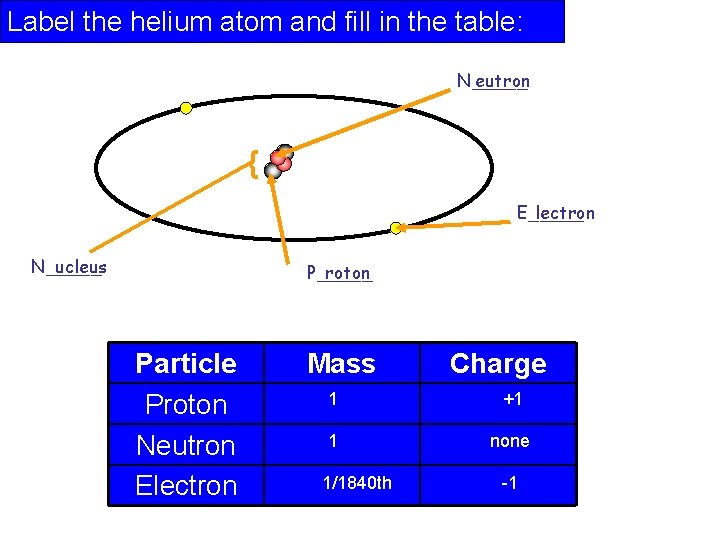 Label the helium atom and fill in the table:

Neutron

Electron

Nucleus

Proton

| Particle | Mass | Charge |
|---|---|---|
| Proton | 1 | +1 |
| Neutron | 1 | none |
| Electron | 1/1840th | -1 |